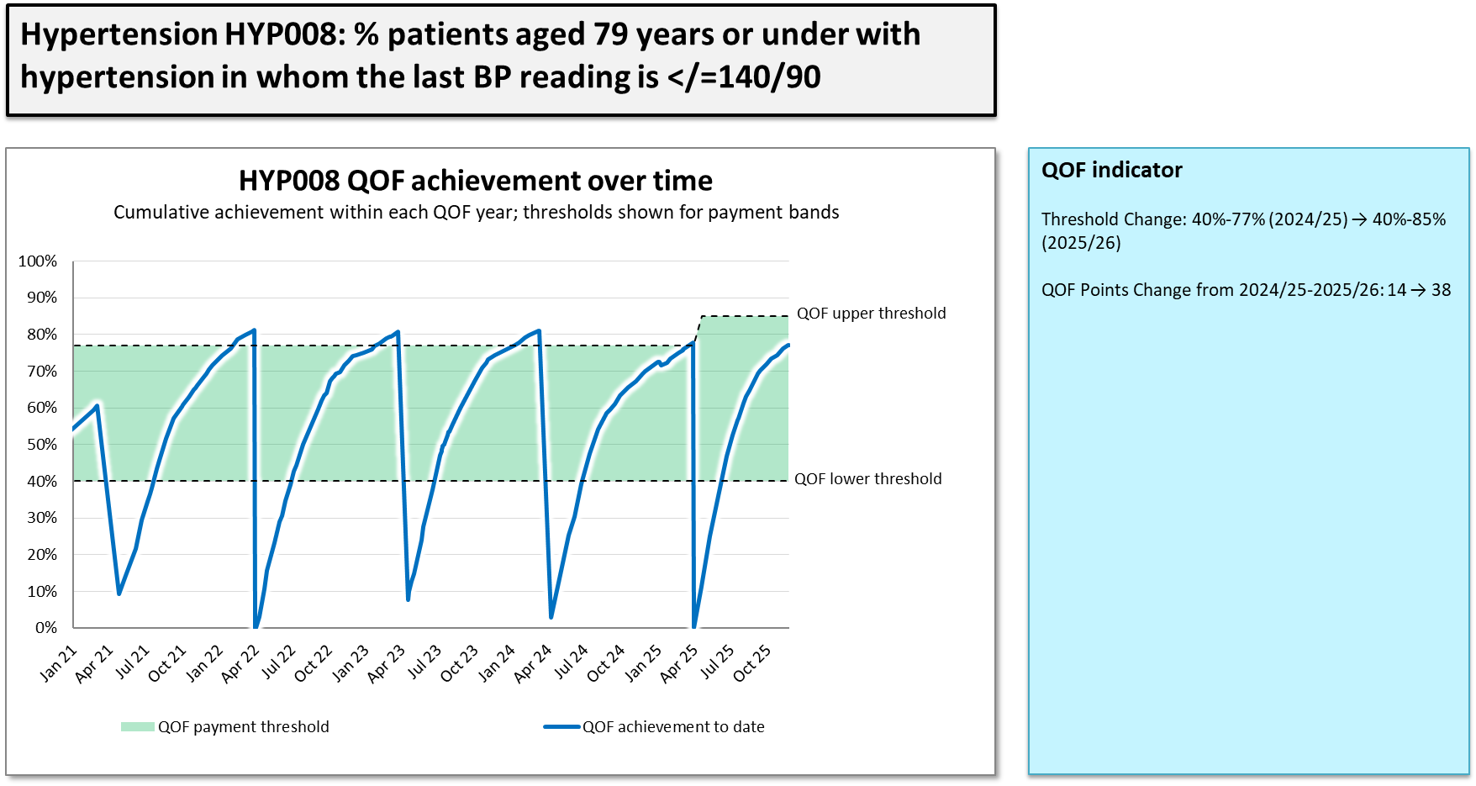 Hypertension HYP008: % patients aged 79 years or under with hypertension in whom the last BP reading is </=140/90

HYP008 QOF achievement over time

Cumulative achievement within each QOF year; thresholds shown for payment bands

100%
90%
80%
70%
60%
50%
40%
30%
20%
10%
0%

QOF upper threshold

QOF lower threshold

Jan 21
Apr 21
Jul 21
Oct 21
Jan 22
Apr 22
Jul 22
Oct 22
Jan 23
Apr 23
Jul 23
Oct 23
Jan 24
Apr 24
Jul 24
Oct 24
Jan 25
Apr 25
Jul 25
Oct 25

QOF payment threshold

QOF achievement to date

QOF indicator

Threshold Change: 40%-77% (2024/25) → 40%-85% (2025/26)

QOF Points Change from 2024/25-2025/26: 14 → 38